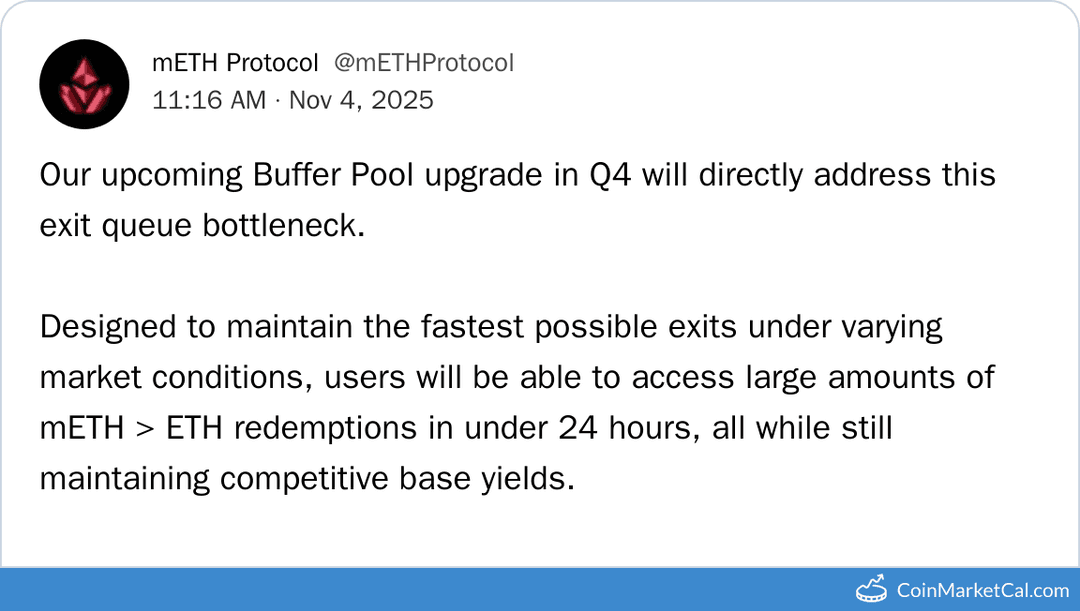 mETH Protocol @mETHProtocol
11:16 AM · Nov 4, 2025

Our upcoming Buffer Pool upgrade in Q4 will directly address this exit queue bottleneck.

Designed to maintain the fastest possible exits under varying market conditions, users will be able to access large amounts of mETH > ETH redemptions in under 24 hours, all while still maintaining competitive base yields.

CoinMarketCal.com